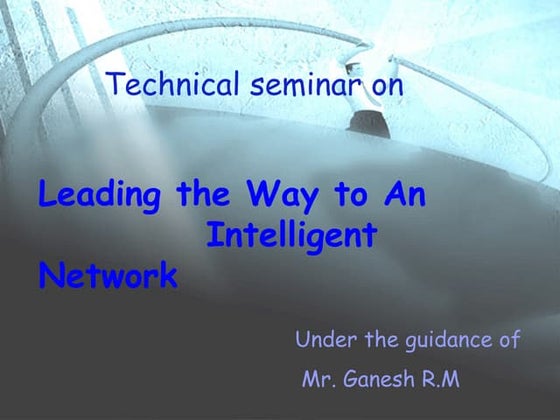 Technical seminar on

Leading the Way to An Intelligent Network

Under the guidance of

Mr. Ganesh R.M